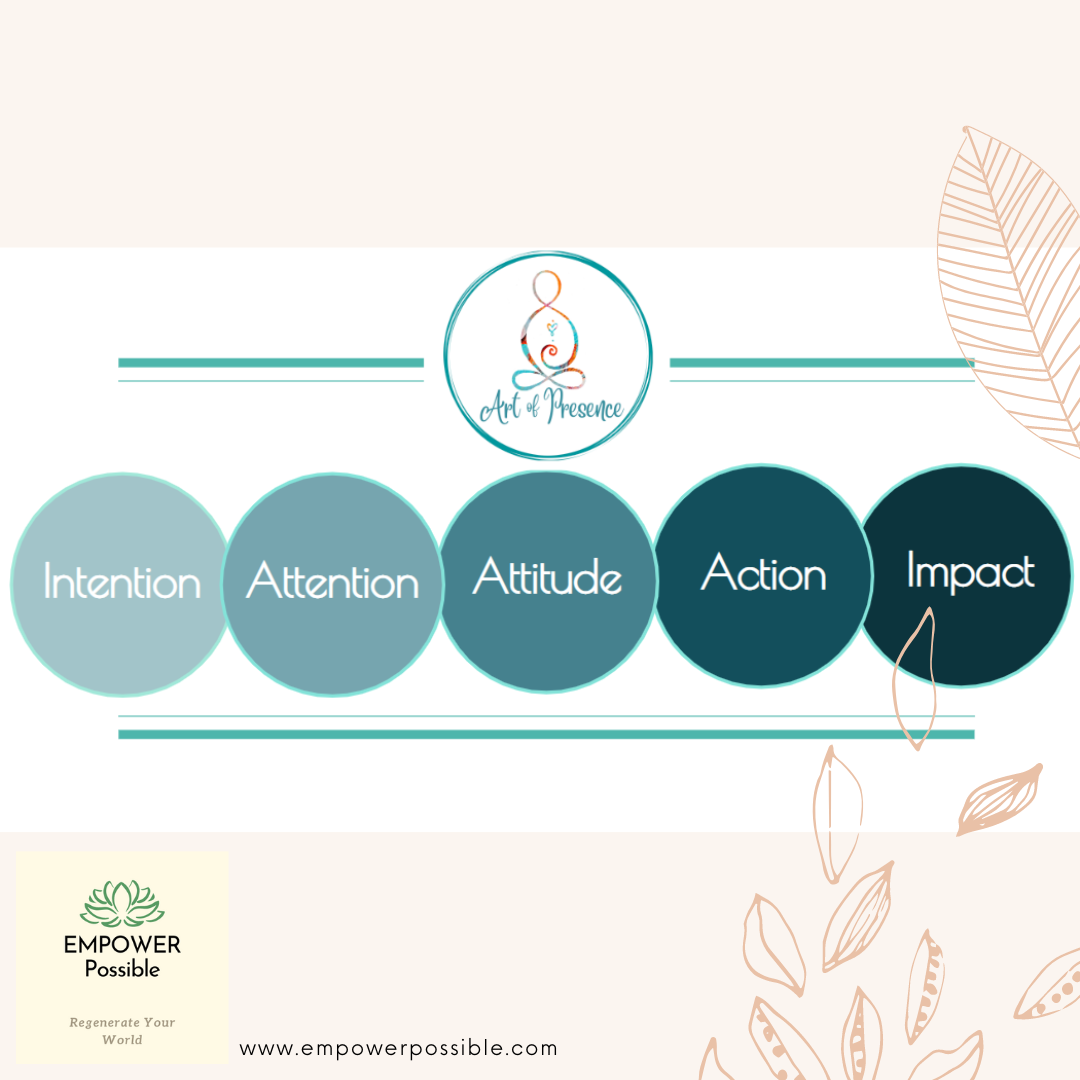 Art of Presence

Intention

Attention

Attitude

Action

Impact

EMPOWER
Possible

Regenerate Your World

www.empowerpossible.com